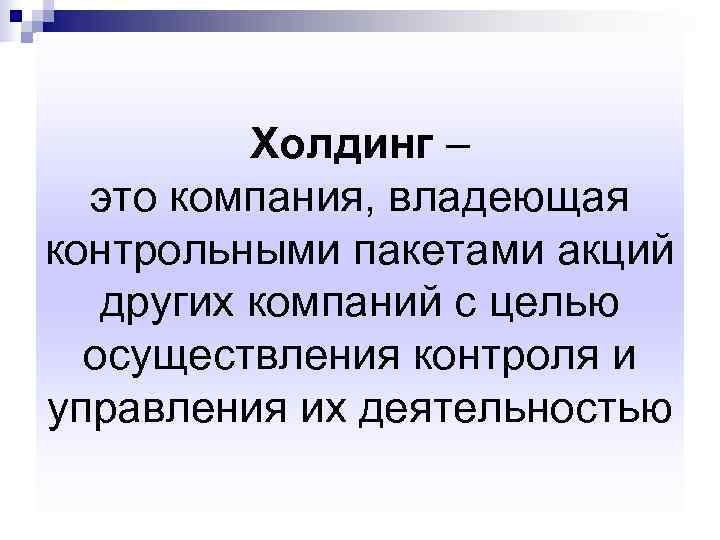 Холдинг –
это компания, владеющая контрольными пакетами акций других компаний с целью осуществления контроля и управления их деятельностью